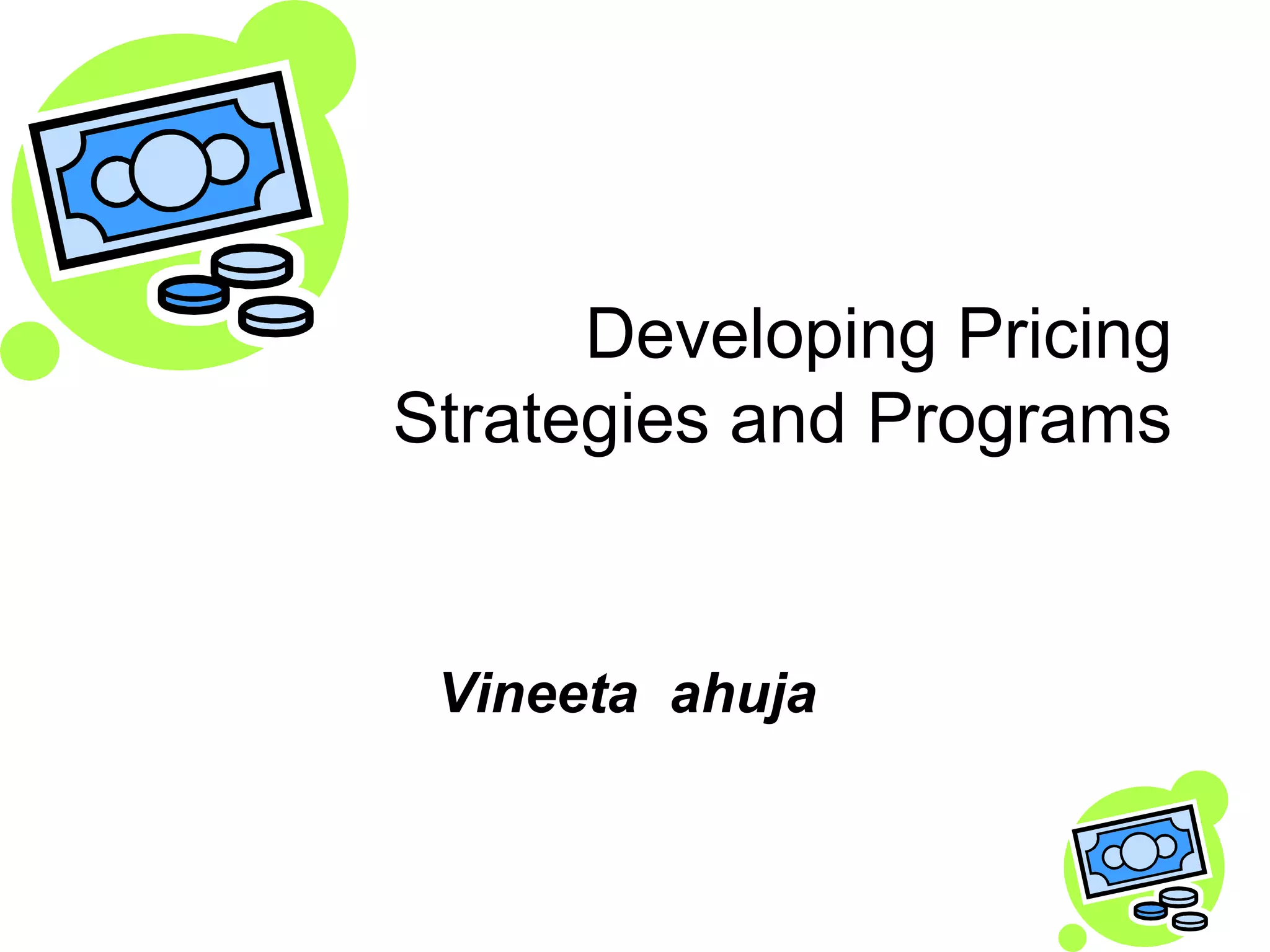 Developing Pricing Strategies and Programs

Vineeta ahuja